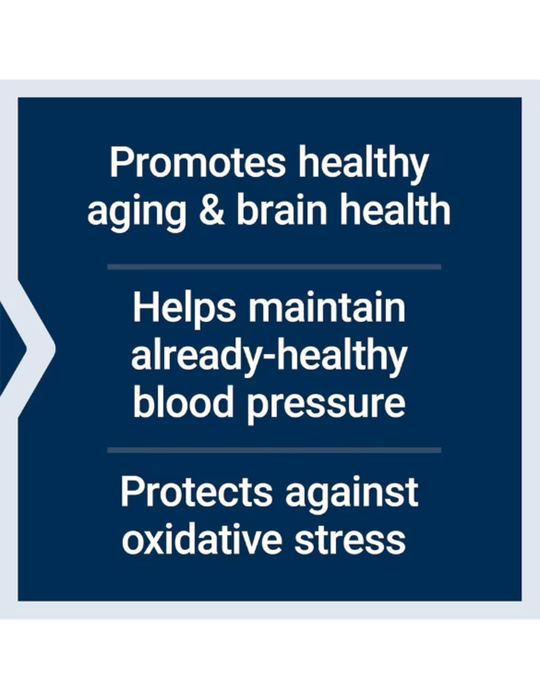 Promotes healthy aging & brain health

Helps maintain already-healthy blood pressure

Protects against oxidative stress